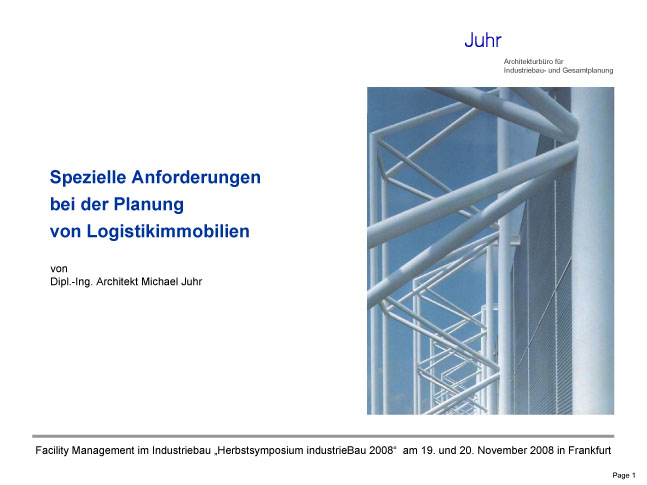 Juhr

Architekturbüro für
Industriebau- und Gesamtplanung

Spezielle Anforderungen
bei der Planung
von Logistikimmobilien

von
Dipl.-Ing. Architekt Michael Juhr

Facility Management im Industriebau „Herbstsymposium industrieBau 2008“ am 19. und 20. November 2008 in Frankfurt

Page 1